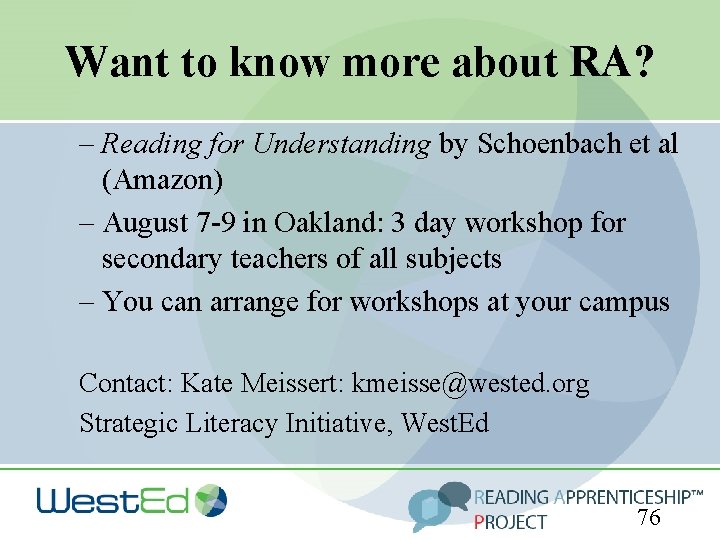 Want to know more about RA?

– Reading for Understanding by Schoenbach et al (Amazon)

– August 7-9 in Oakland: 3 day workshop for secondary teachers of all subjects

– You can arrange for workshops at your campus

Contact: Kate Meissert: kmeisse@wested.org

Strategic Literacy Initiative, WestEd

WestEd

READING APPRENTICESHIP™ PROJECT

76